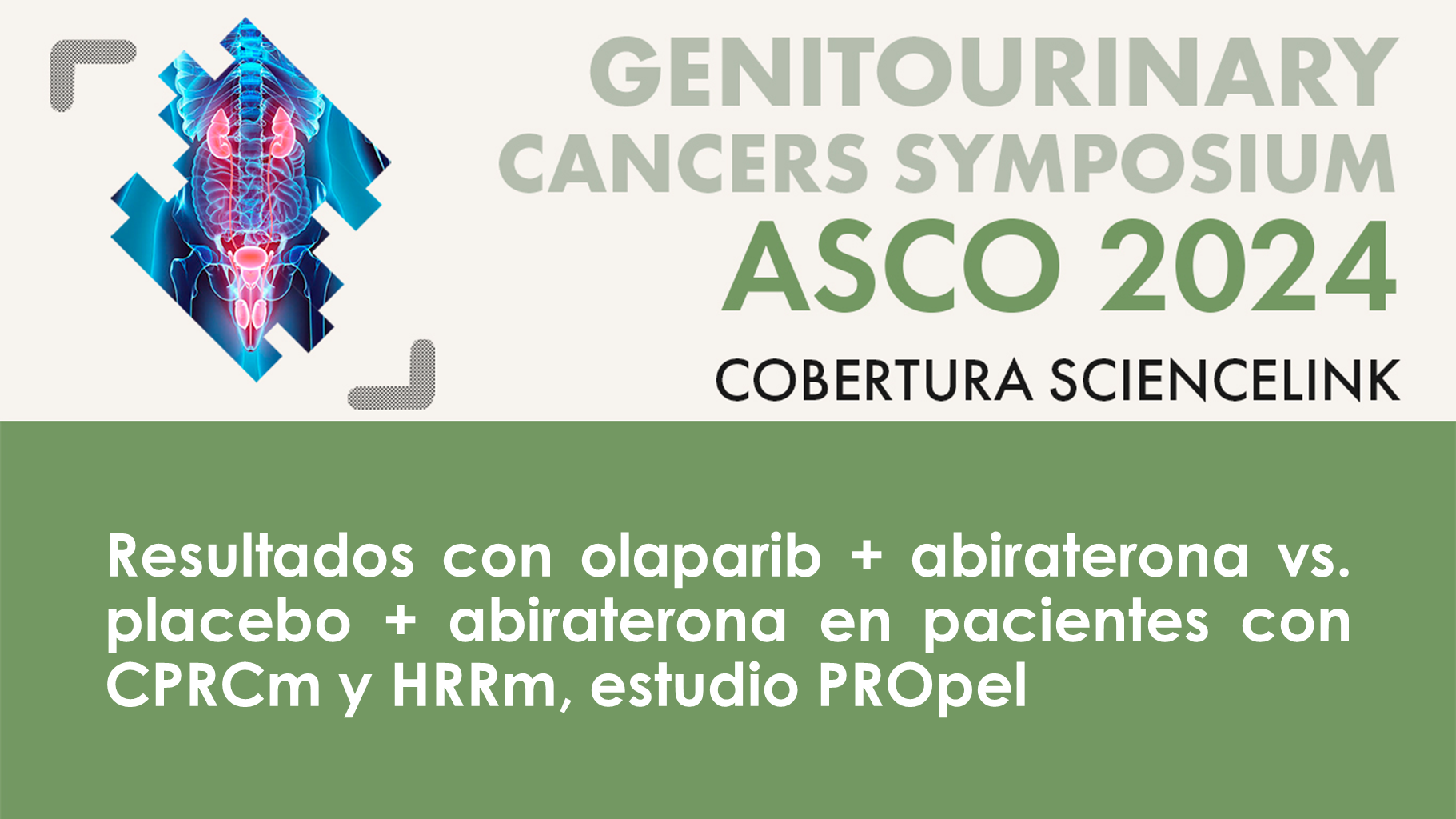 GENITOURINARY CANCERS SYMPOSIUM
ASCO 2024
COBERTURA SCIENCELINK

Resultados con olaparib + abiraterona vs. placebo + abiraterona en pacientes con CPRCm y HRRm, estudio PROpel